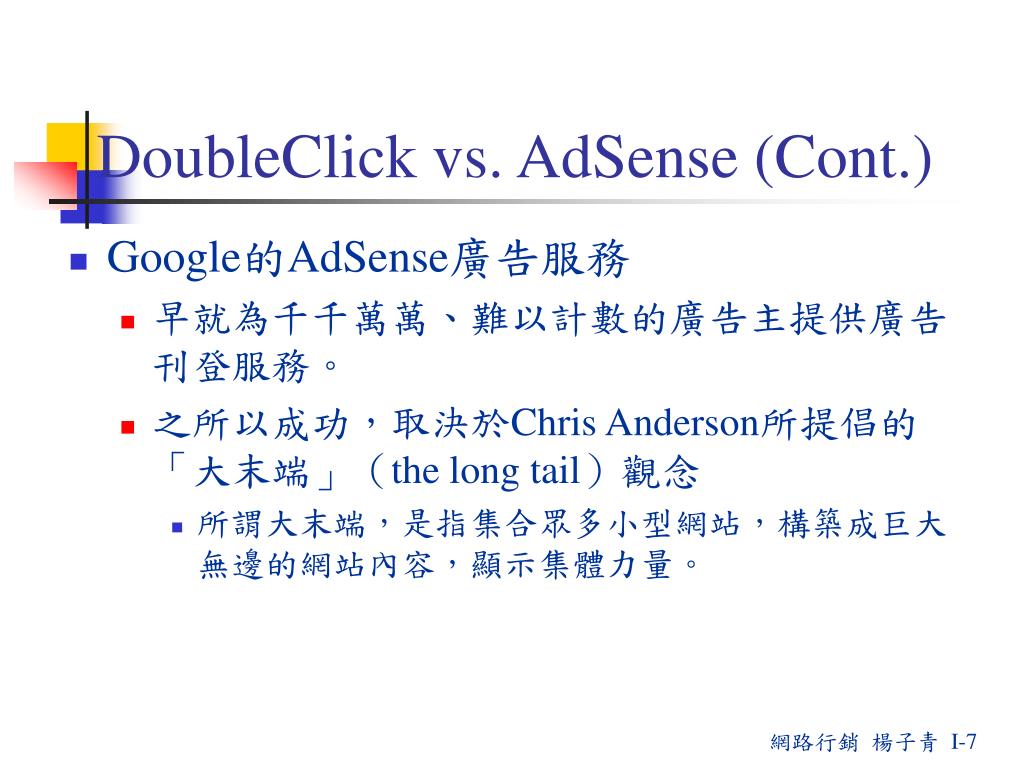 DoubleClick vs. AdSense (Cont.)

Google的AdSense廣告服務

早就為千千萬萬、難以計數的廣告主提供廣告刊登服務。

之所以成功，取決於Chris Anderson所提倡的「大末端」（the long tail）觀念

所謂大末端，是指集合眾多小型網站，構築成巨大無邊的網站內容，顯示集體力量。

網路行銷 楊子青 I-7